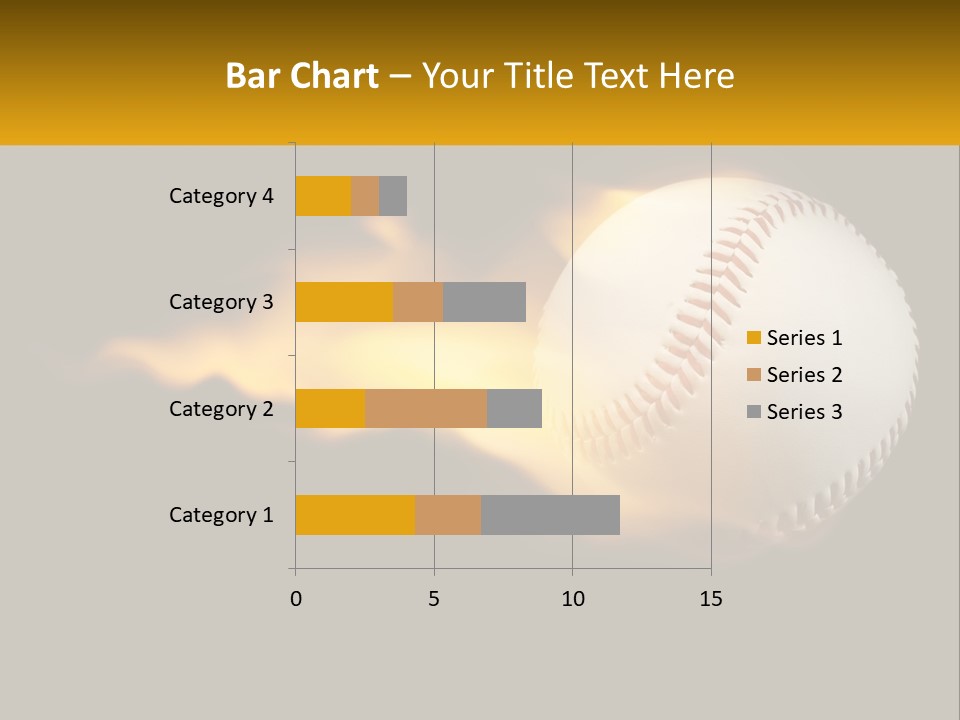 Bar Chart – Your Title Text Here

Category 4
Category 3
Category 2
Category 1

0
5
10
15

Series 1
Series 2
Series 3